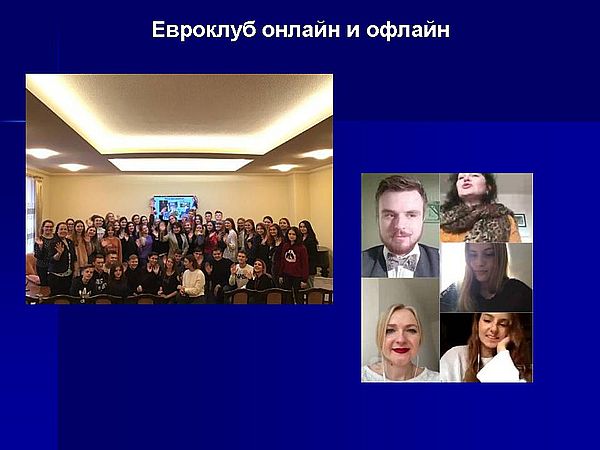 Евроклуб онлайн и офлайн